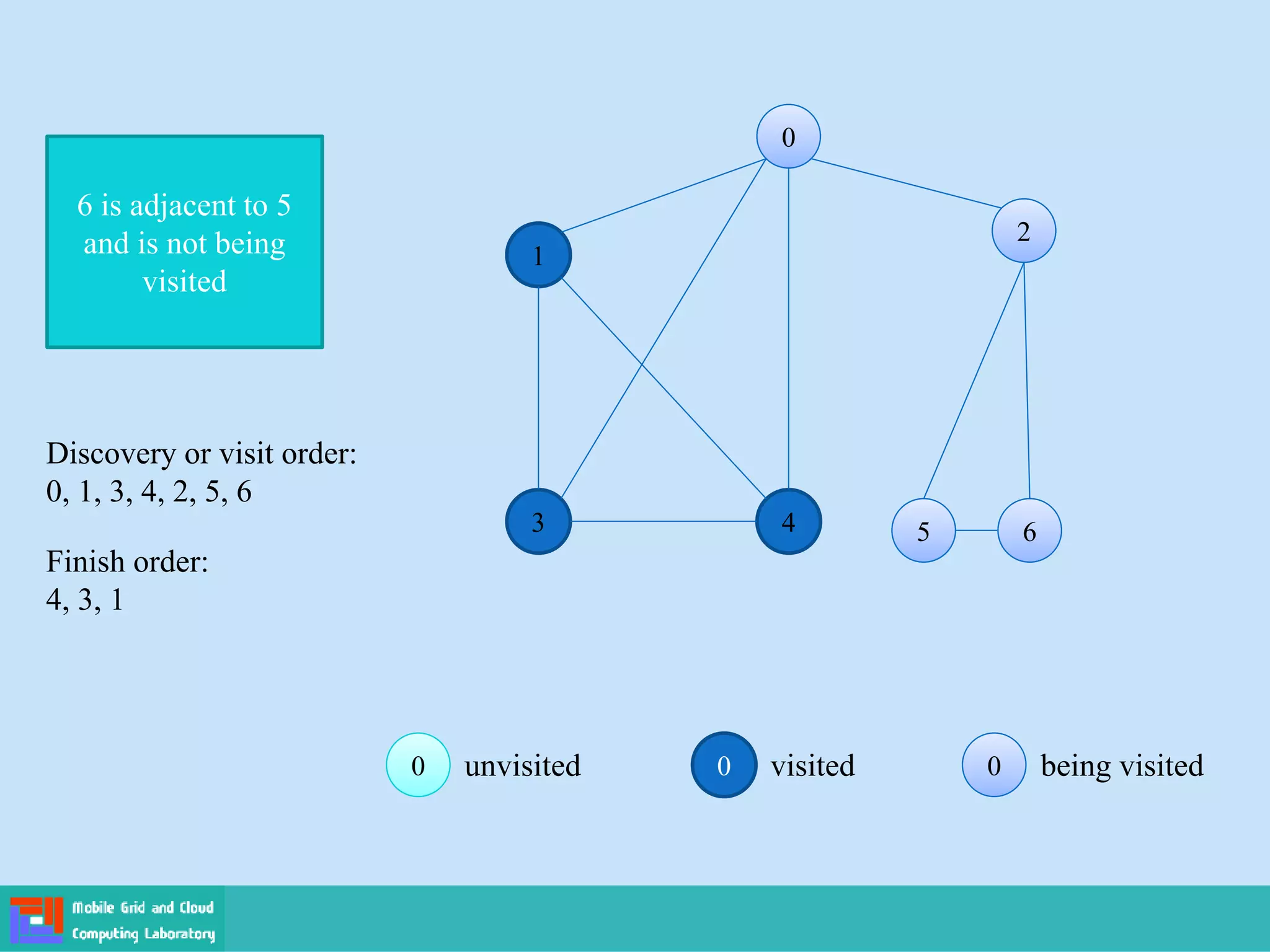 6 is adjacent to 5 and is not being visited

Discovery or visit order:
0, 1, 3, 4, 2, 5, 6

Finish order:
4, 3, 1

0

1

2

3

4

5

6

0 unvisited

0 visited

0 being visited

Mobile Grid and Cloud Computing Laboratory